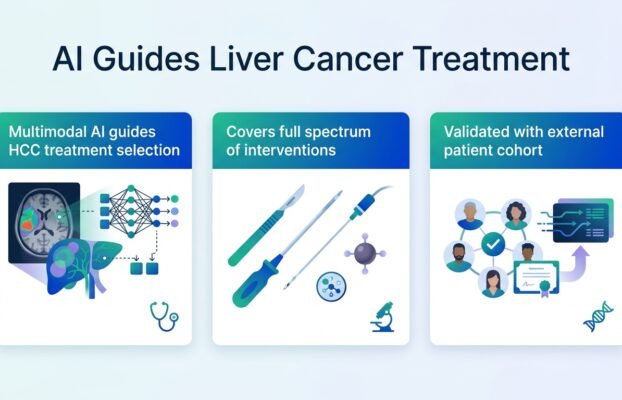 AI Guides Liver Cancer Treatment

Multimodal AI guides HCC treatment selection

Covers full spectrum of interventions

Validated with external patient cohort